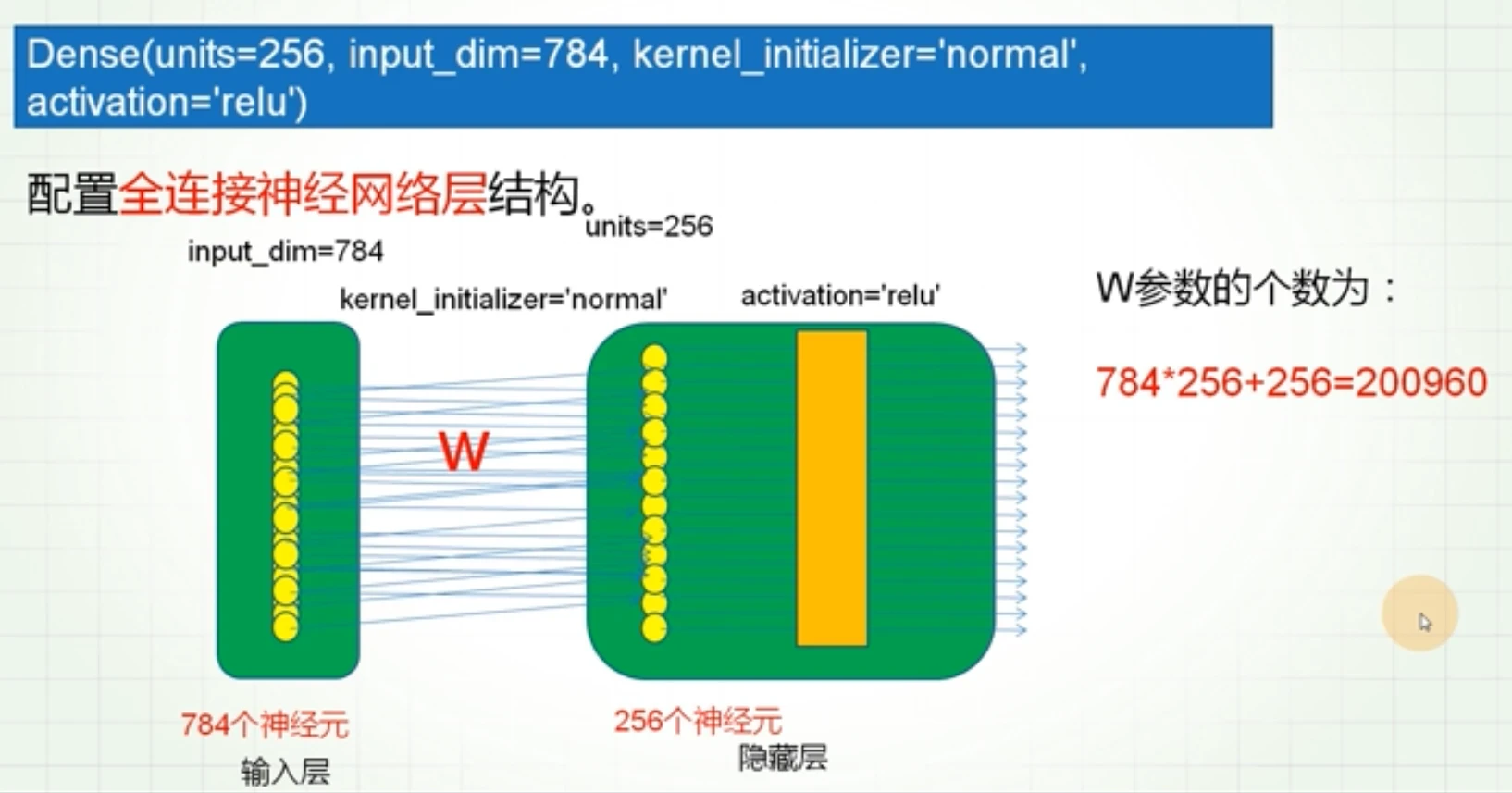 Dense(units=256, input_dim=784, kernel_initializer='normal', activation='relu')

配置全连接神经网络层结构。

units=256

input_dim=784

kernel_initializer='normal'

activation='relu'

W参数的个数为：

784*256+256=200960

W

784个神经元

输入层

256个神经元

隐藏层